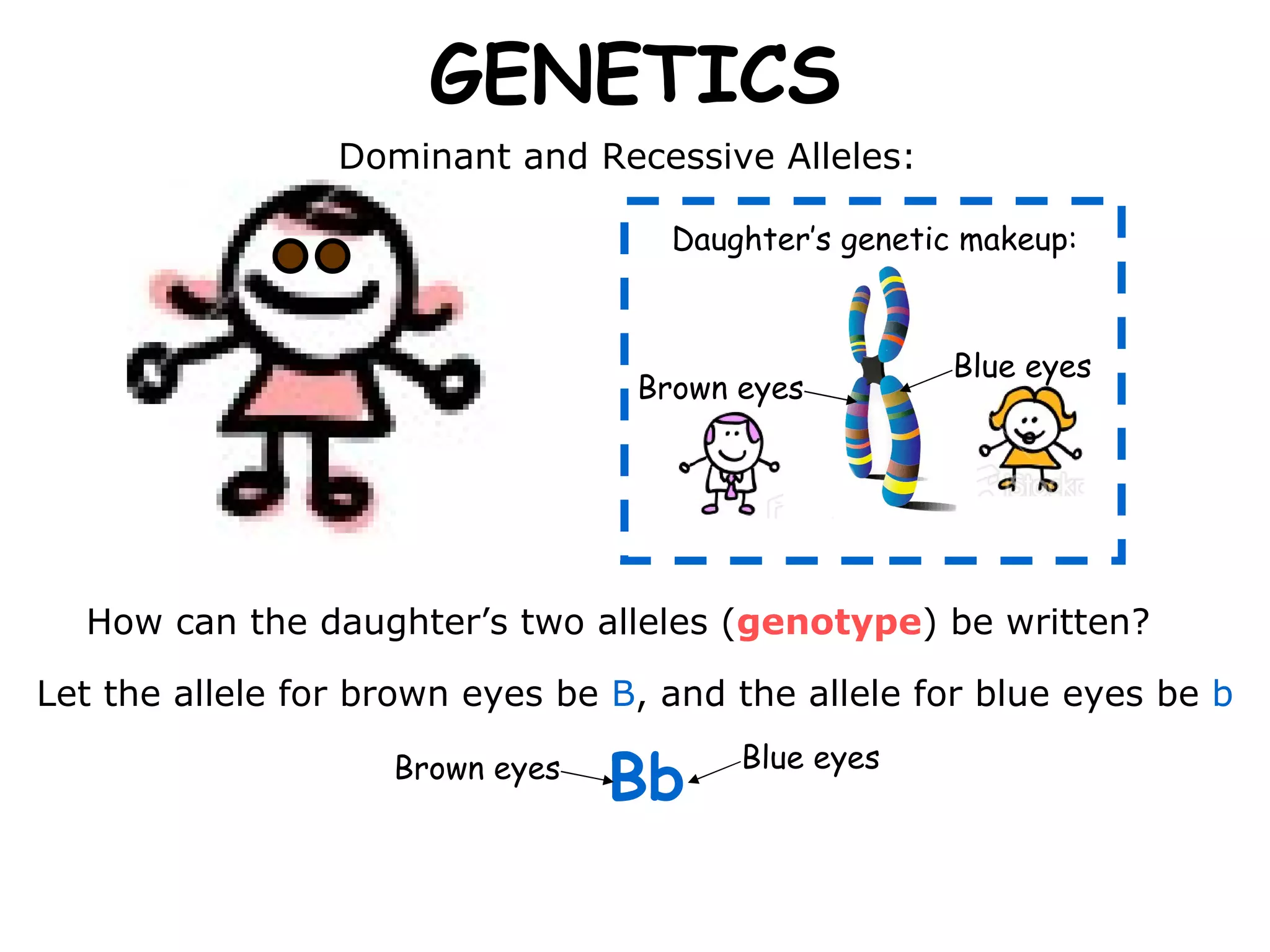 GENETICS

Dominant and Recessive Alleles:

Daughter's genetic makeup:

Brown eyes

Blue eyes

How can the daughter's two alleles (genotype) be written?

Let the allele for brown eyes be B, and the allele for blue eyes be b

Brown eyes Bb Blue eyes